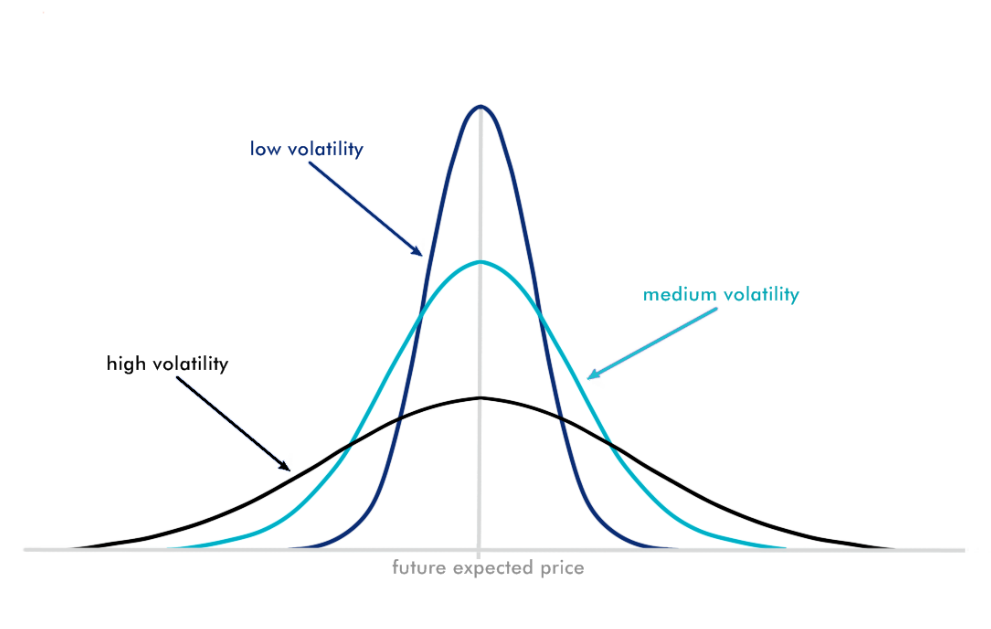 low volatility

medium volatility

high volatility

future expected price